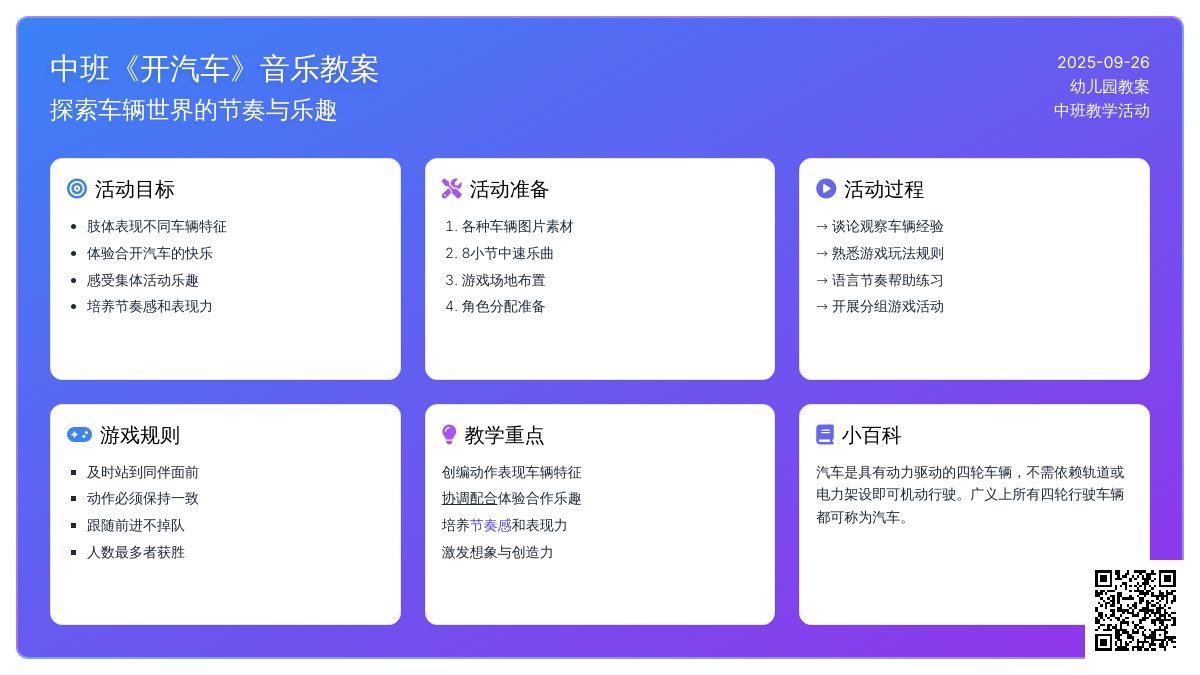 中班《开汽车》音乐教案
探索车辆世界的节奏与乐趣

2025-09-26
幼儿园教案
中班教学活动

活动目标
- 肢体表现不同车辆特征
- 体验合开汽车的快乐
- 感受集体活动乐趣
- 培养节奏感和表现力

活动准备
1. 各种车辆图片素材
2. 8小节中速乐曲
3. 游戏场地布置
4. 角色分配准备

活动过程
→ 谈论观察车辆经验
→ 熟悉游戏玩法规则
→ 语言节奏帮助练习
→ 开展分组游戏活动

游戏规则
- 及时站到同伴面前
- 动作必须保持一致
- 跟随前进不掉队
- 人数最多者获胜

教学重点
创编动作表现车辆特征
协调配合体验合作乐趣
培养节奏感和表现力
激发想象与创造力

小百科
汽车是具有动力驱动的四轮车辆，不需依赖轨道或电力架设即可机动行驶。广义上所有四轮行驶车辆都可称为汽车。